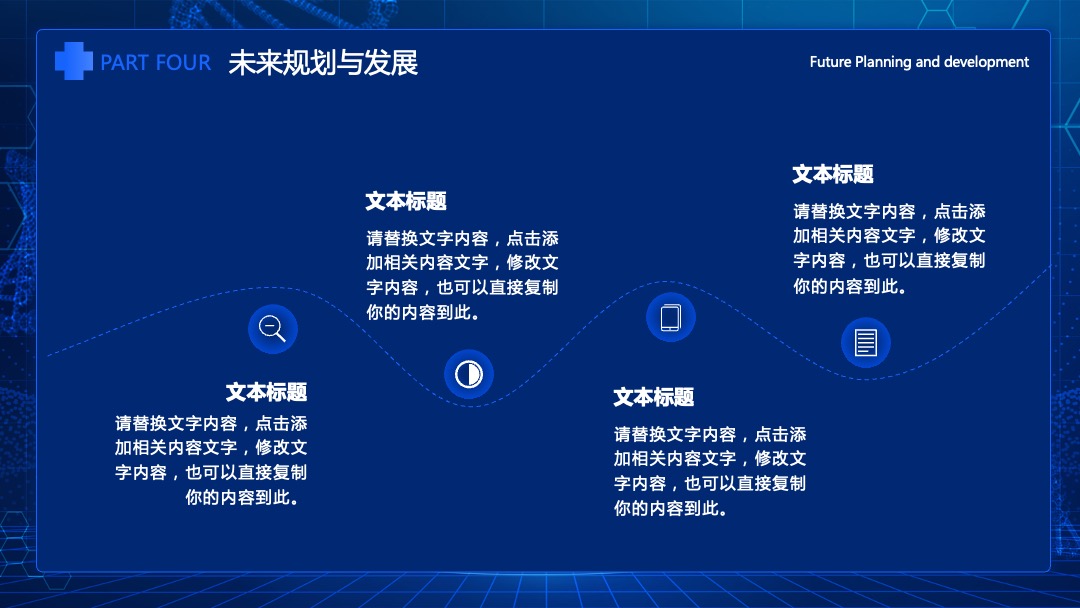 PART FOUR 未来规划与发展

Future Planning and development

文本标题
请替换文字内容，点击添加相关内容文字，修改文字内容，也可以直接复制你的内容到此。

文本标题
请替换文字内容，点击添加相关内容文字，修改文字内容，也可以直接复制你的内容到此。

文本标题
请替换文字内容，点击添加相关内容文字，修改文字内容，也可以直接复制你的内容到此。

文本标题
请替换文字内容，点击添加相关内容文字，修改文字内容，也可以直接复制你的内容到此。